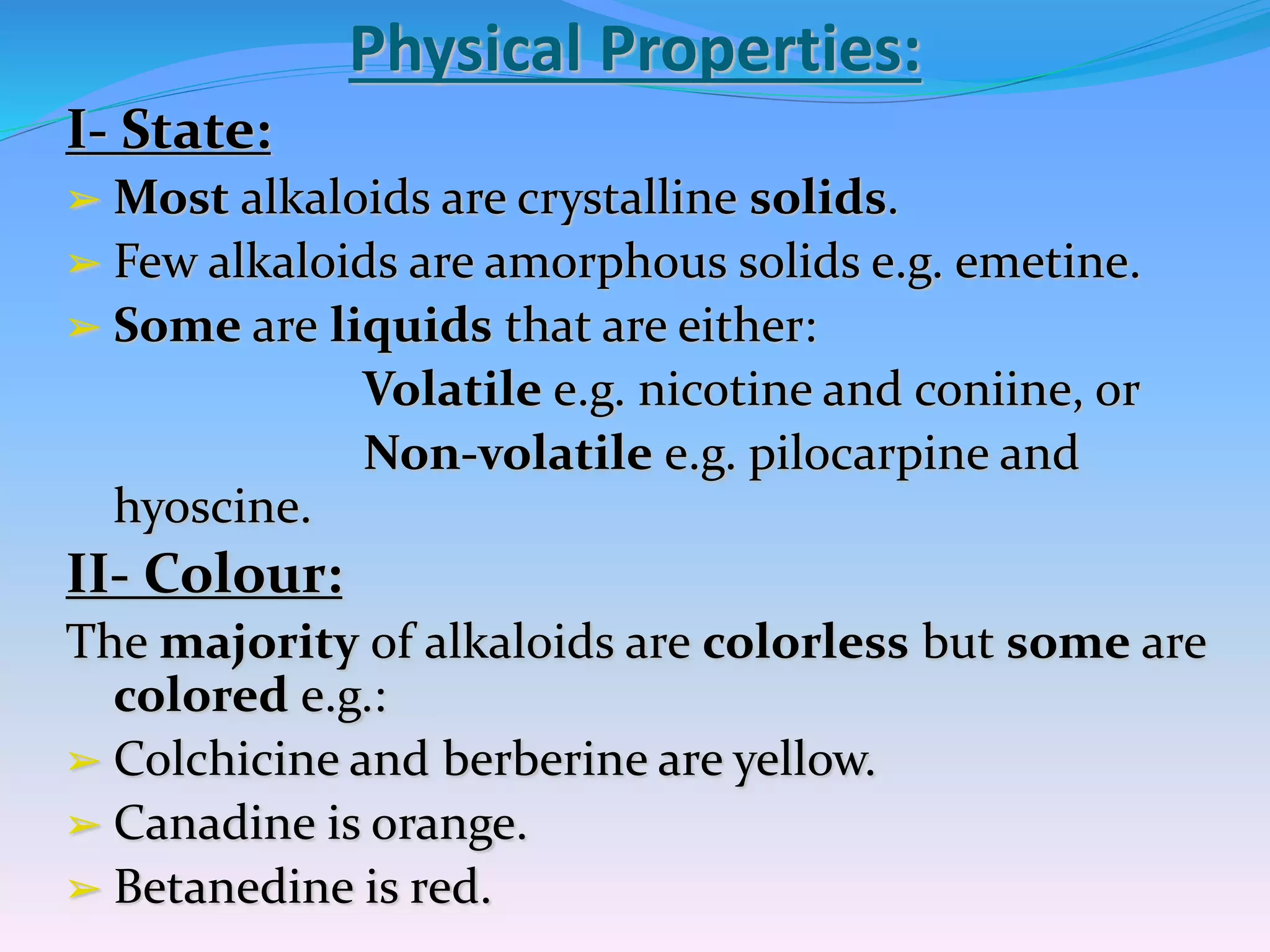 Physical Properties:

I- State:

➢ Most alkaloids are crystalline solids.

➢ Few alkaloids are amorphous solids e.g. emetine.

➢ Some are liquids that are either:

Volatile e.g. nicotine and coniine, or

Non-volatile e.g. pilocarpine and hyoscine.

II- Colour:

The majority of alkaloids are colorless but some are colored e.g.:

➢ Colchicine and berberine are yellow.

➢ Canadine is orange.

➢ Betanedine is red.